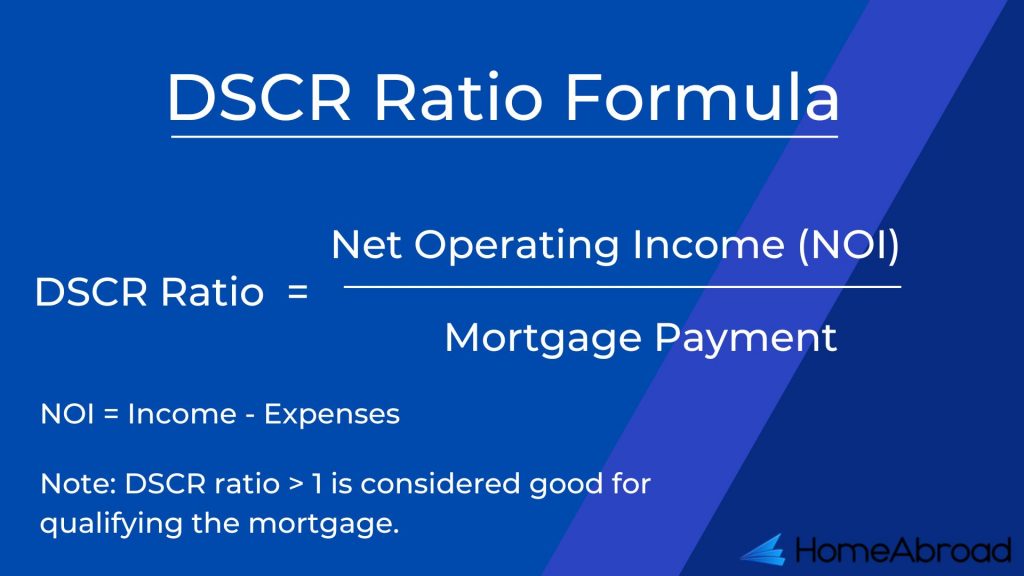 DSCR Ratio Formula

$\text{DSCR Ratio} = \frac{\text{Net Operating Income (NOI)}}{\text{Mortgage Payment}}$

NOI = Income - Expenses

Note: DSCR ratio > 1 is considered good for qualifying the mortgage.

HomeAbroad